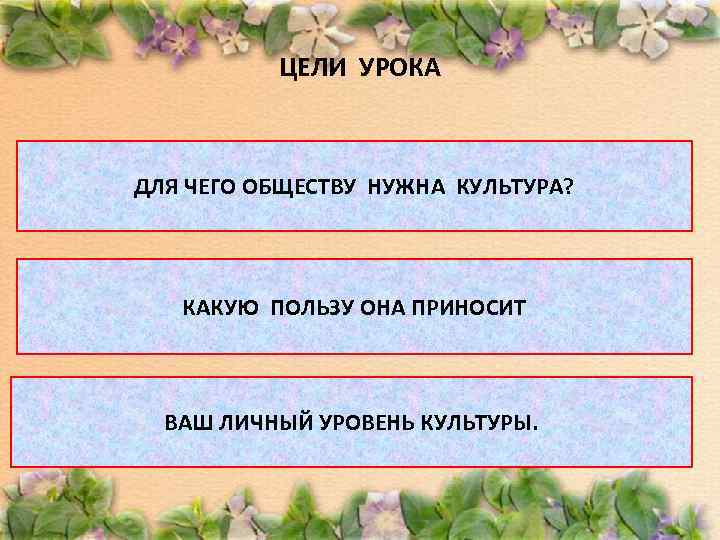 ЦЕЛИ УРОКА

ДЛЯ ЧЕГО ОБЩЕСТВУ НУЖНА КУЛЬТУРА?

КАКУЮ ПОЛЬЗУ ОНА ПРИНОСИТ

ВАШ ЛИЧНЫЙ УРОВЕНЬ КУЛЬТУРЫ.